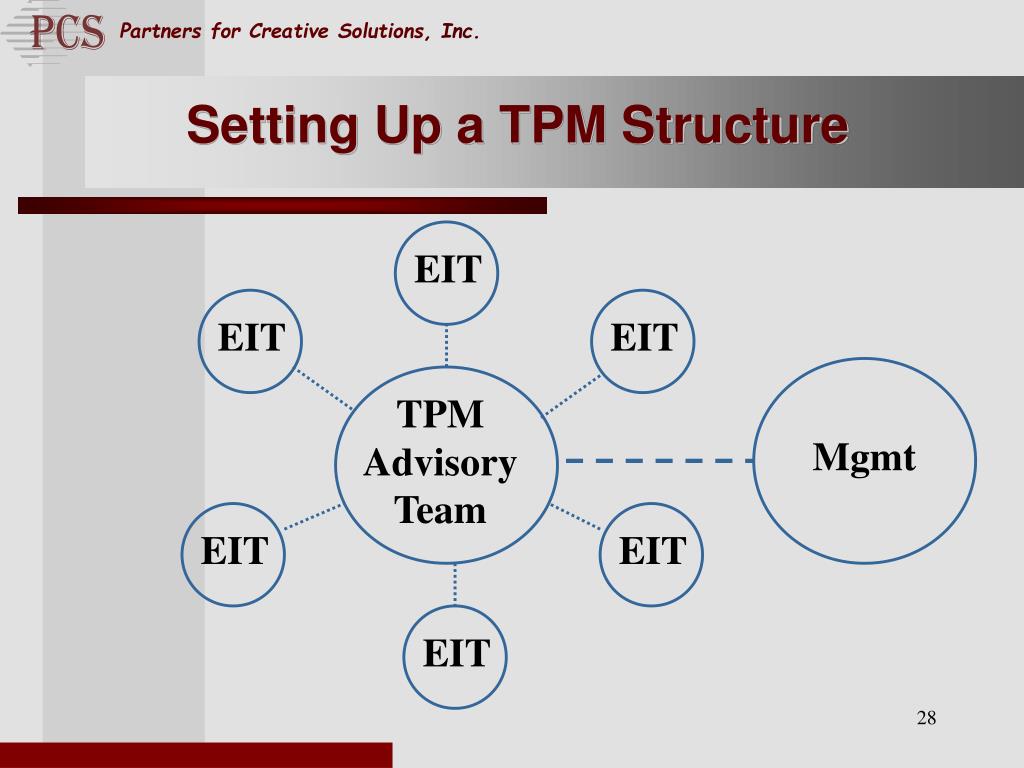 PCS Partners for Creative Solutions, Inc.

Setting Up a TPM Structure

EIT

EIT

EIT

TPM Advisory Team

Mgmt

EIT

EIT

EIT

28